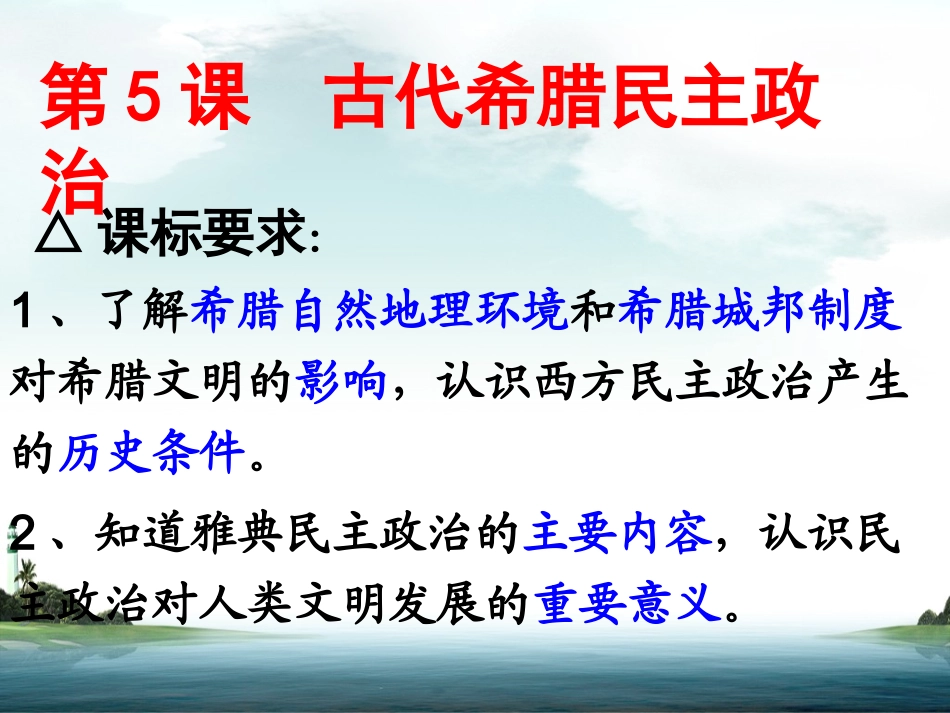 第 5 课　古代希腊民主政治

△ 课标要求:

1 、了解希腊自然地理环境和希腊城邦制度对希腊文明的影响，认识西方民主政治产生的历史条件。

2 、知道雅典民主政治的主要内容，认识民主政治对人类文明发展的重要意义。